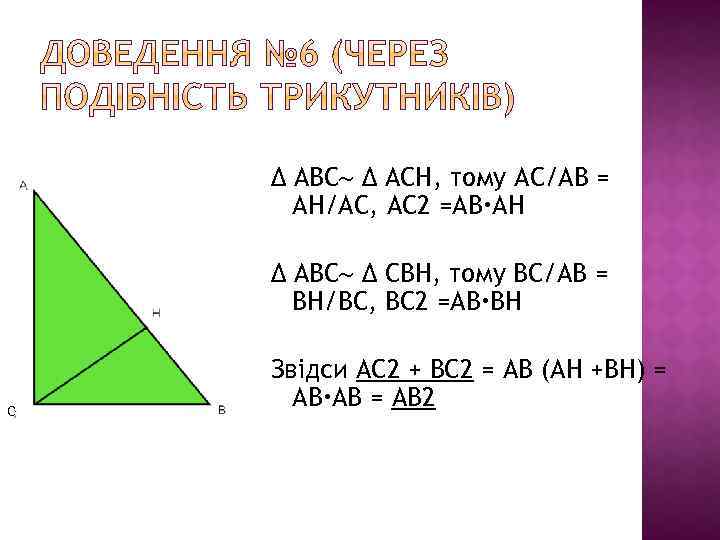 ДОВЕДЕННЯ №6 (ЧЕРЕЗ ПОДІБНІСТЬ ТРИКУТНИКІВ)

A

H

C

B

Δ ABC~ Δ ACH, тому AC/AB = AH/AC, AC2 =AB•AH

Δ ABC~ Δ CBH, тому BC/AB = BH/BC, BC2 =AB•BH

Звідси AC2 + BC2 = AB (AH +BH) = AB•AB = AB2